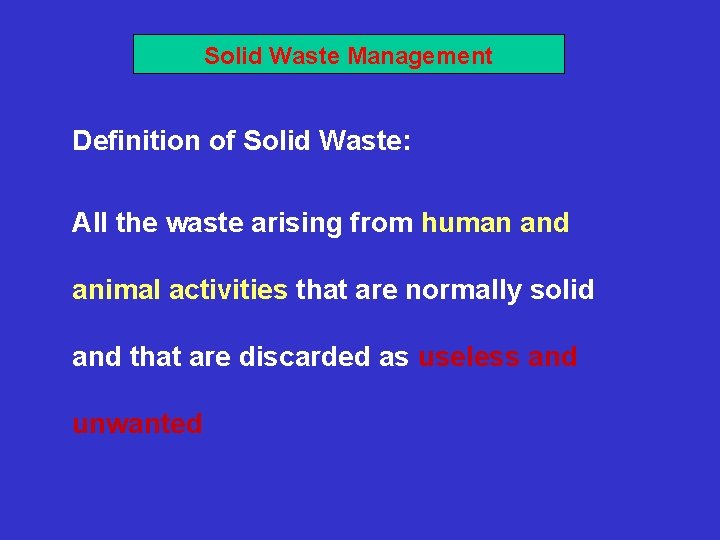 Solid Waste Management

Definition of Solid Waste:

All the waste arising from human and animal activities that are normally solid and that are discarded as useless and unwanted